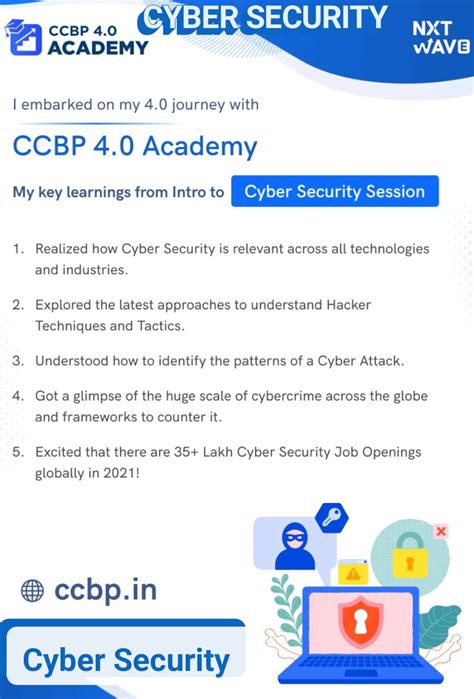 CCBP 4.0 ACADEMY

CYBER SECURITY

NXT WAVE

I embarked on my 4.0 journey with

CCBP 4.0 Academy

My key learnings from Intro to Cyber Security Session

1. Realized how Cyber Security is relevant across all technologies and industries.

2. Explored the latest approaches to understand Hacker Techniques and Tactics.

3. Understood how to identify the patterns of a Cyber Attack.

4. Got a glimpse of the huge scale of cybercrime across the globe and frameworks to counter it.

5. Excited that there are 35+ Lakh Cyber Security Job Openings globally in 2021!

ccbp.in

Cyber Security